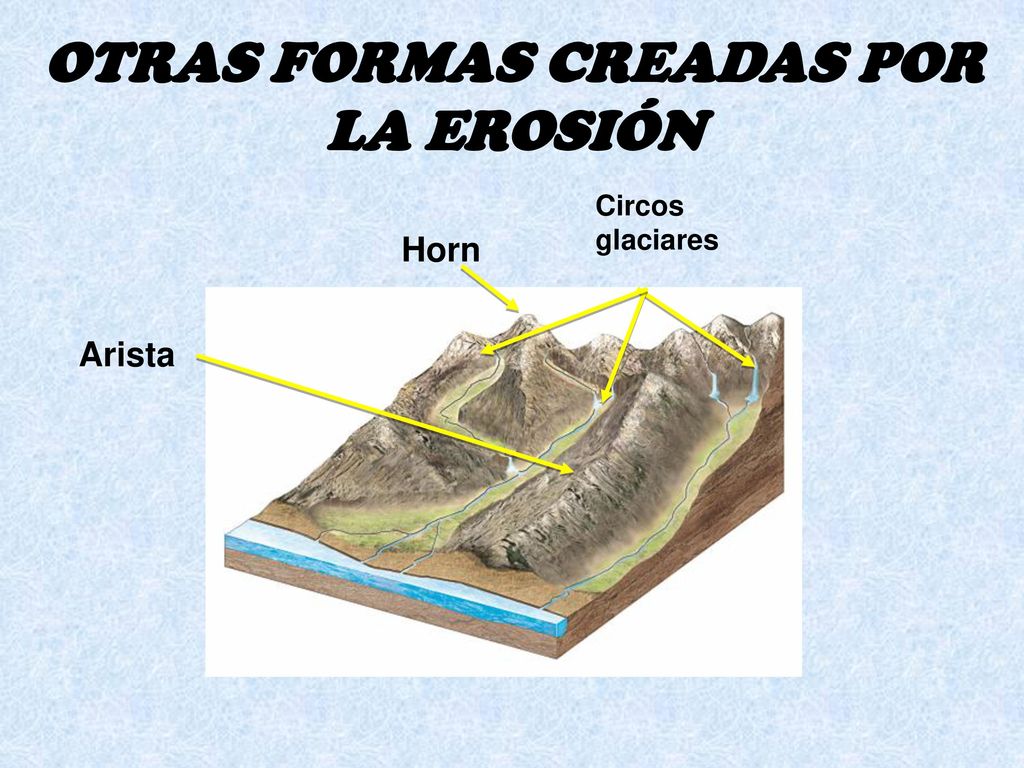 OTRAS FORMAS CREADAS POR LA EROSIÓN

Circos glaciares

Horn

Arista